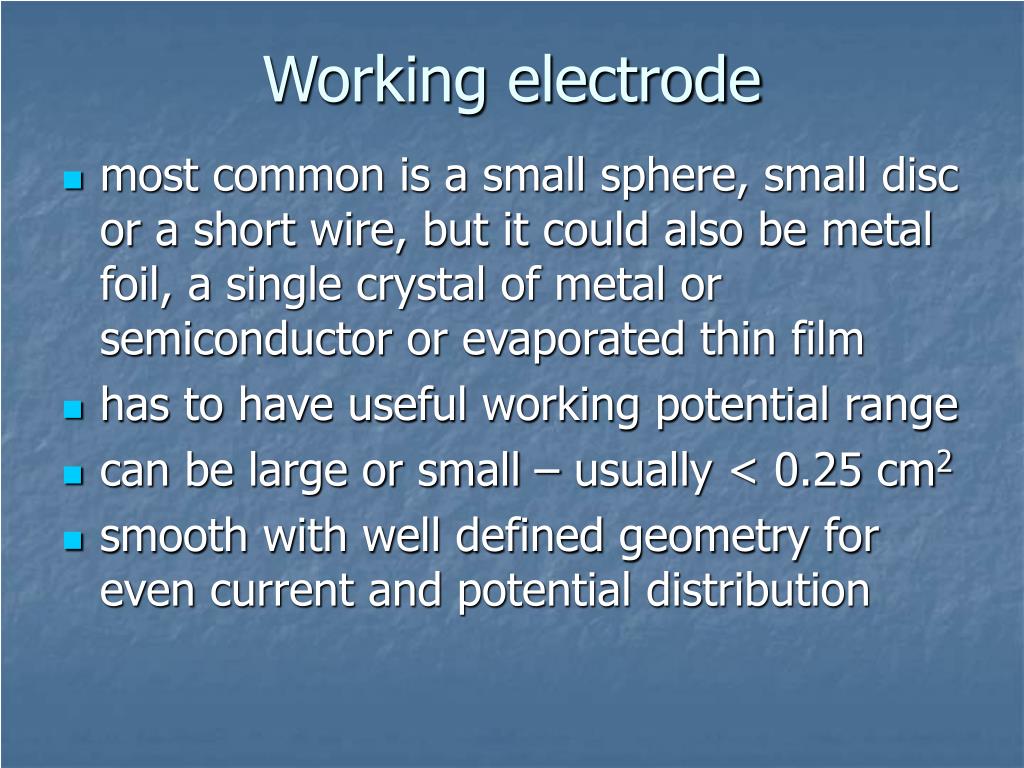 Working electrode

- most common is a small sphere, small disc or a short wire, but it could also be metal foil, a single crystal of metal or semiconductor or evaporated thin film
- has to have useful working potential range
- can be large or small – usually < 0.25 $cm^2$
- smooth with well defined geometry for even current and potential distribution